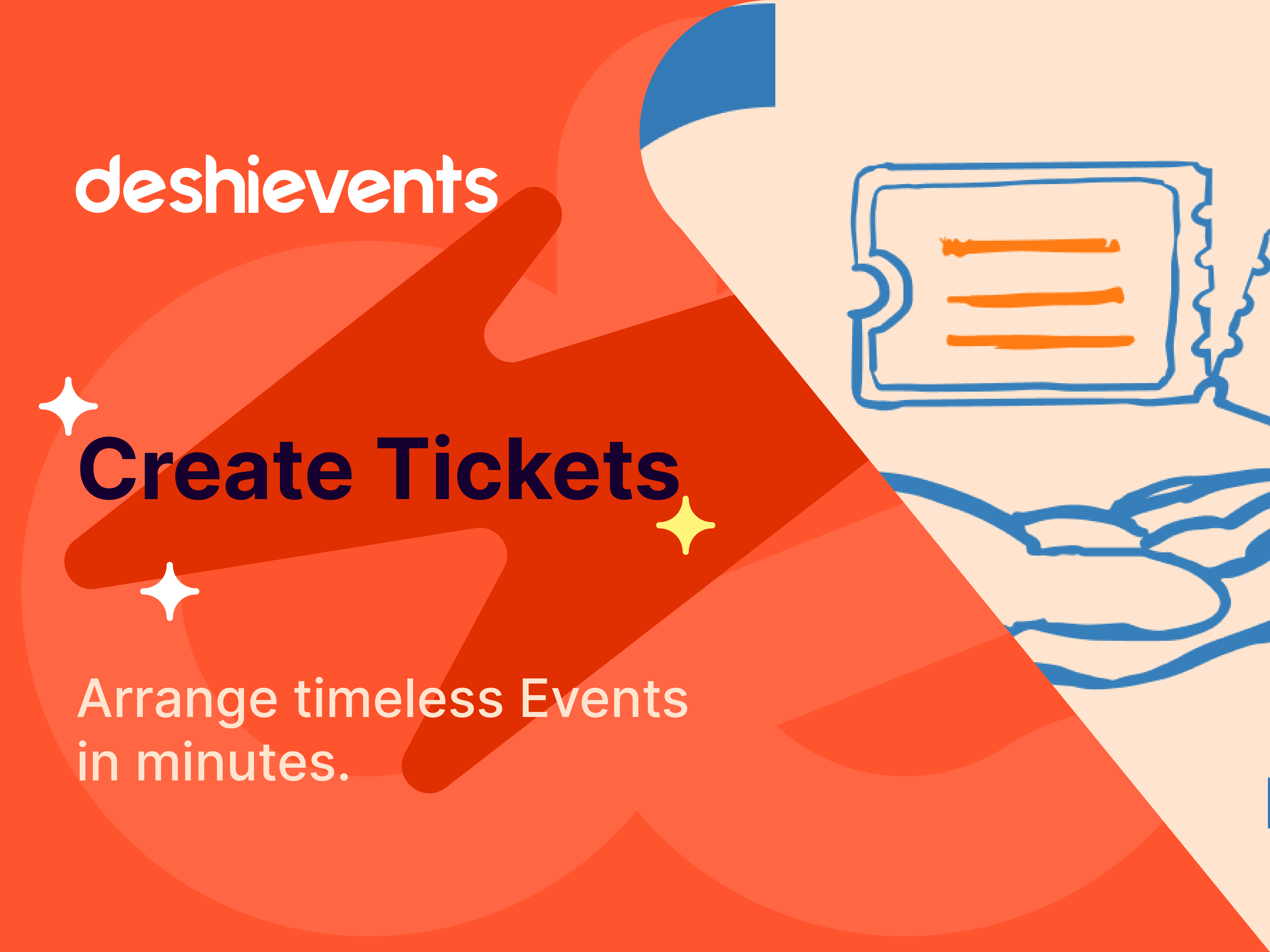 deshievents

Create Tickets

Arrange timeless Events in minutes.